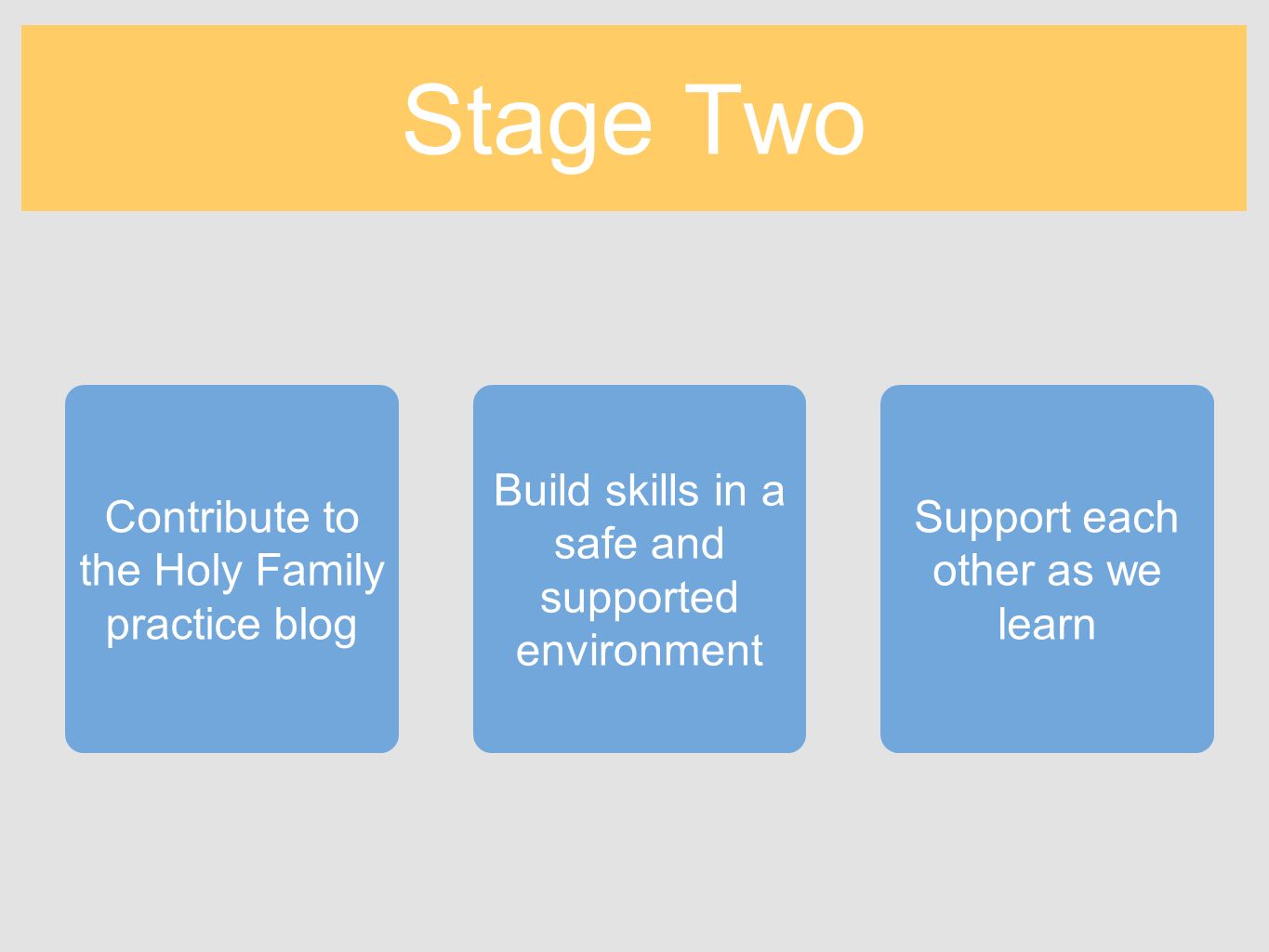 Stage Two

Contribute to the Holy Family practice blog

Build skills in a safe and supported environment

Support each other as we learn